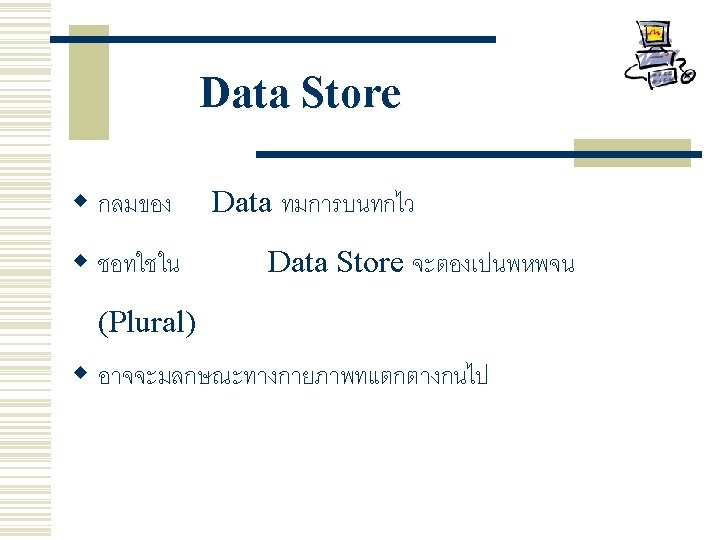 Data Store

◆ กลมของ Data ทมการบนทกไว

◆ ชอทใชใน Data Store จะตองเปนพหพจน (Plural)

◆ อาจจะมลกษณะทางกายภาพทแตกตางกนไป